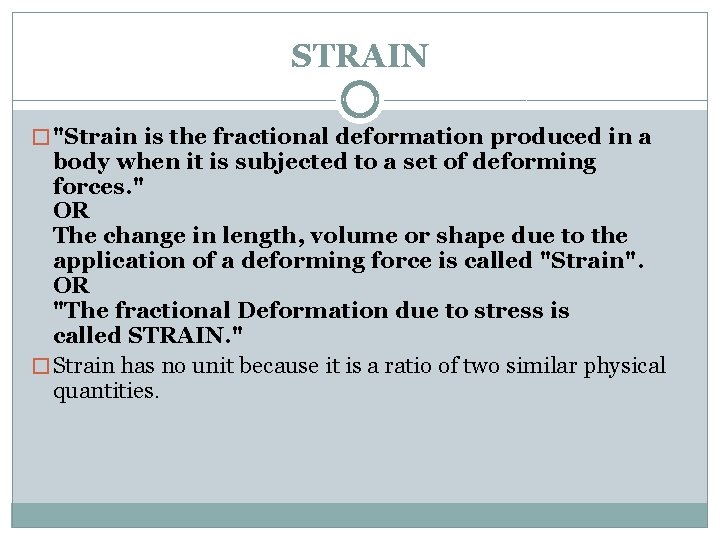 STRAIN

"Strain is the fractional deformation produced in a body when it is subjected to a set of deforming forces."
OR
The change in length, volume or shape due to the application of a deforming force is called "Strain".
OR
"The fractional Deformation due to stress is called STRAIN."

Strain has no unit because it is a ratio of two similar physical quantities.